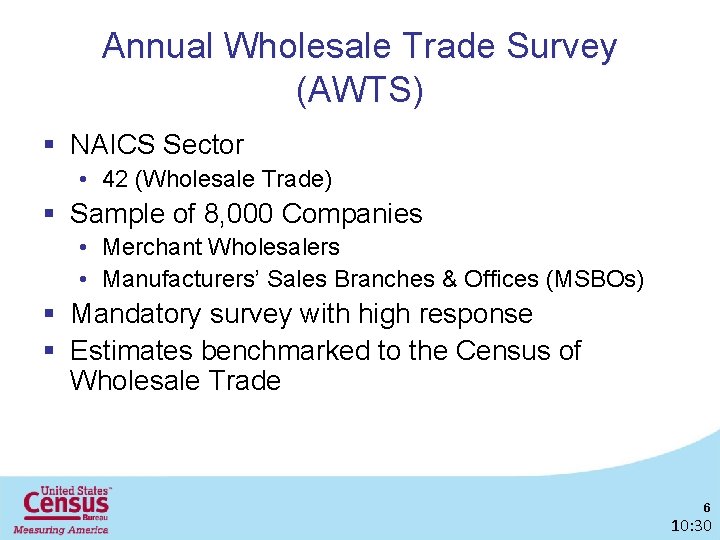 Annual Wholesale Trade Survey (AWTS)

▪ NAICS Sector
• 42 (Wholesale Trade)

▪ Sample of 8,000 Companies
• Merchant Wholesalers
• Manufacturers' Sales Branches & Offices (MSBOs)

▪ Mandatory survey with high response

▪ Estimates benchmarked to the Census of Wholesale Trade

United States™ Census Bureau
Measuring America

6

10:30